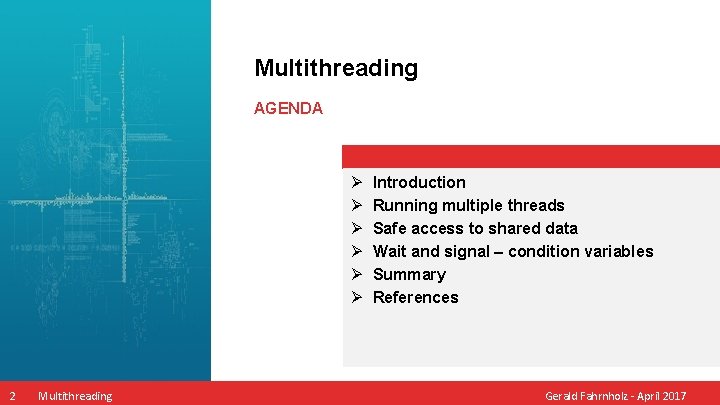 Multithreading

AGENDA

➢ Introduction
➢ Running multiple threads
➢ Safe access to shared data
➢ Wait and signal – condition variables
➢ Summary
➢ References

2 Multithreading

Gerald Fahrnholz - April 2017